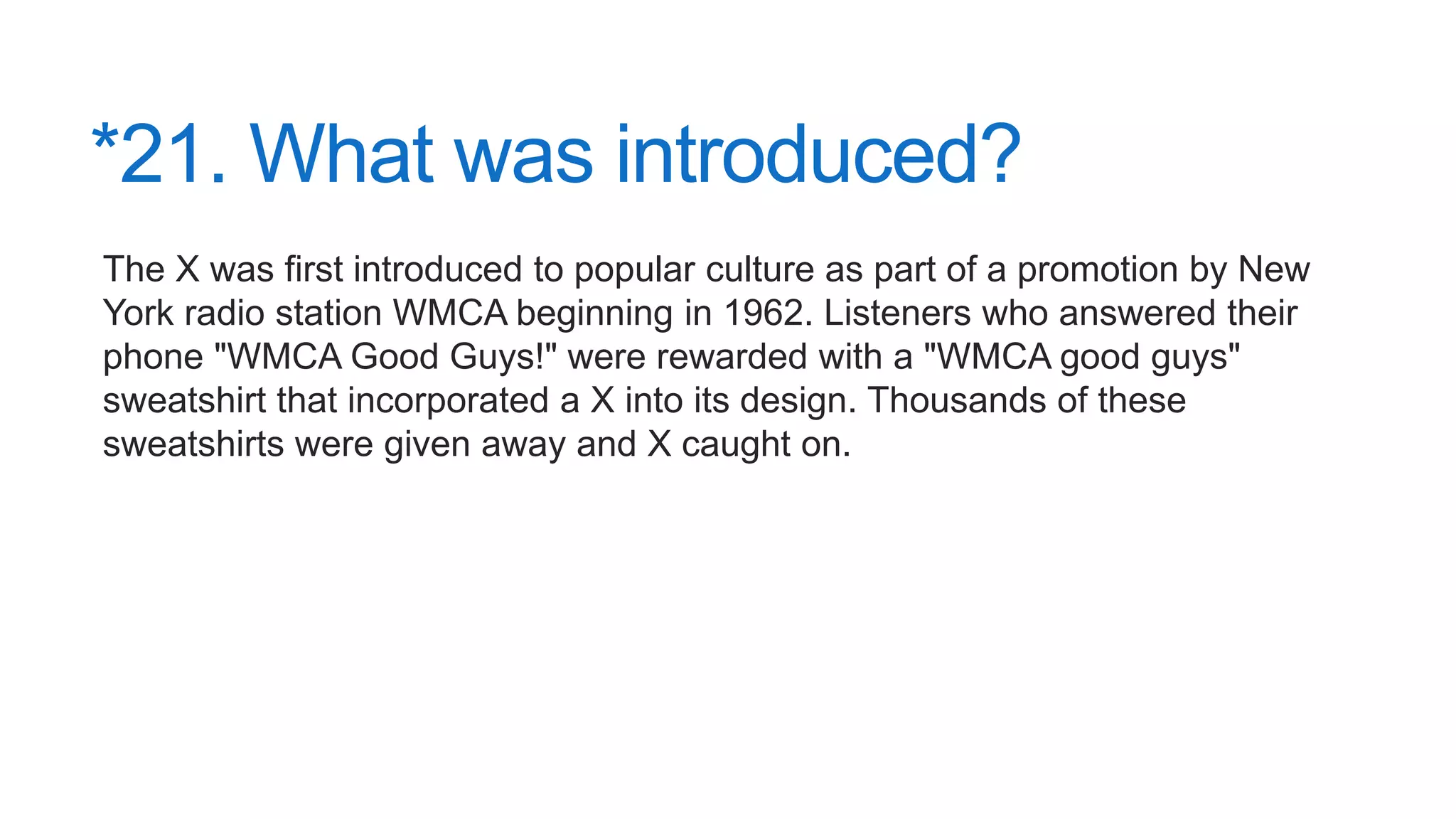 *21. What was introduced?

The X was first introduced to popular culture as part of a promotion by New York radio station WMCA beginning in 1962. Listeners who answered their phone "WMCA Good Guys!" were rewarded with a "WMCA good guys" sweatshirt that incorporated a X into its design. Thousands of these sweatshirts were given away and X caught on.